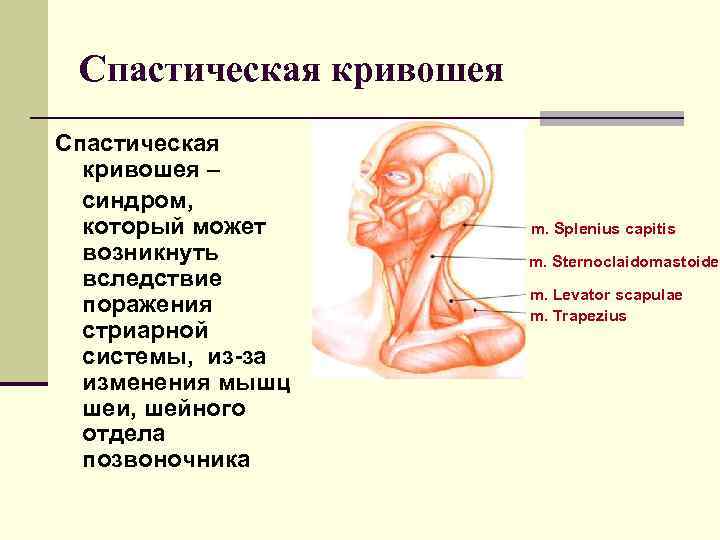 Спастическая кривошея

Спастическая кривошея – синдром, который может возникнуть вследствие поражения стриарной системы, из-за изменения мышц шеи, шейного отдела позвоночника

m. Splenius capitis
m. Sternoclaidomastoide
m. Levator scapulae
m. Trapezius